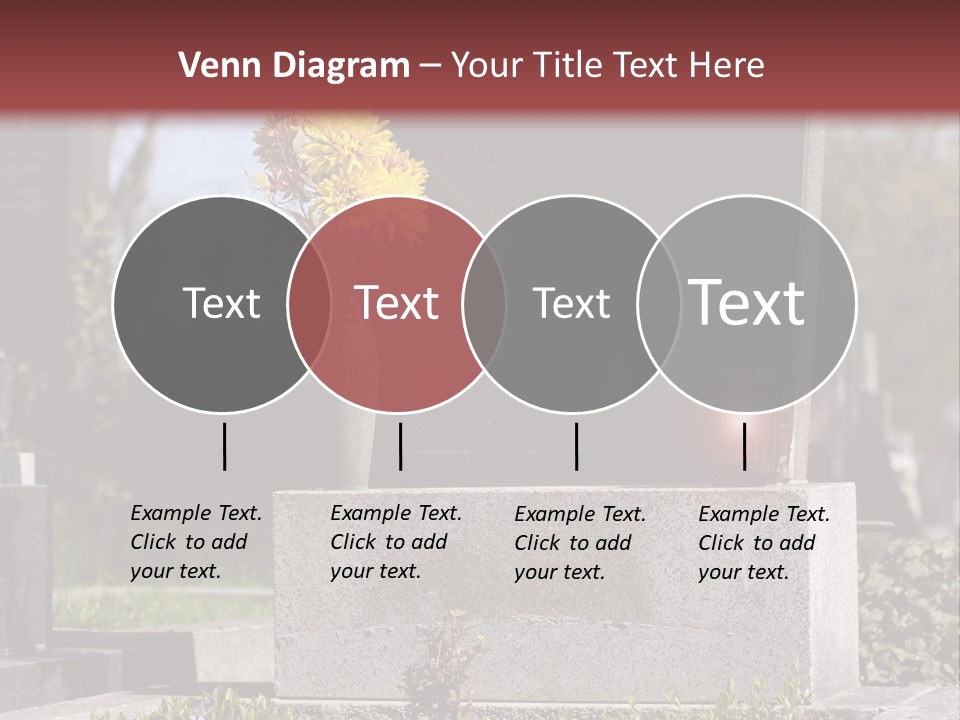 Venn Diagram – Your Title Text Here

Text

Text

Text

Text

Example Text. Click to add your text.

Example Text. Click to add your text.

Example Text. Click to add your text.

Example Text. Click to add your text.